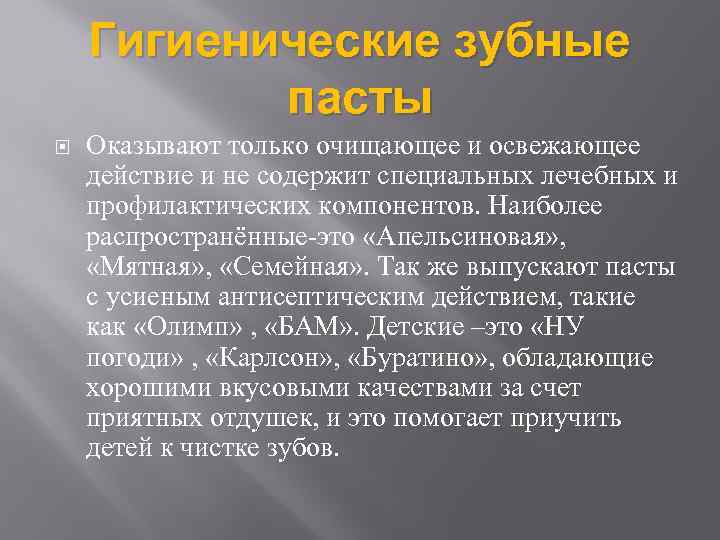 Гигиенические зубные пасты

Оказывают только очищающее и освежающее действие и не содержит специальных лечебных и профилактических компонентов. Наиболее распространённые-это «Апельсиновая», «Мятная», «Семейная». Так же выпускают пасты с усиеным антисептическим действием, такие как «Олимп» , «БАМ». Детские –это «НУ погоди» , «Карлсон», «Буратино», обладающие хорошими вкусовыми качествами за счет приятных отдушек, и это помогает приучить детей к чистке зубов.